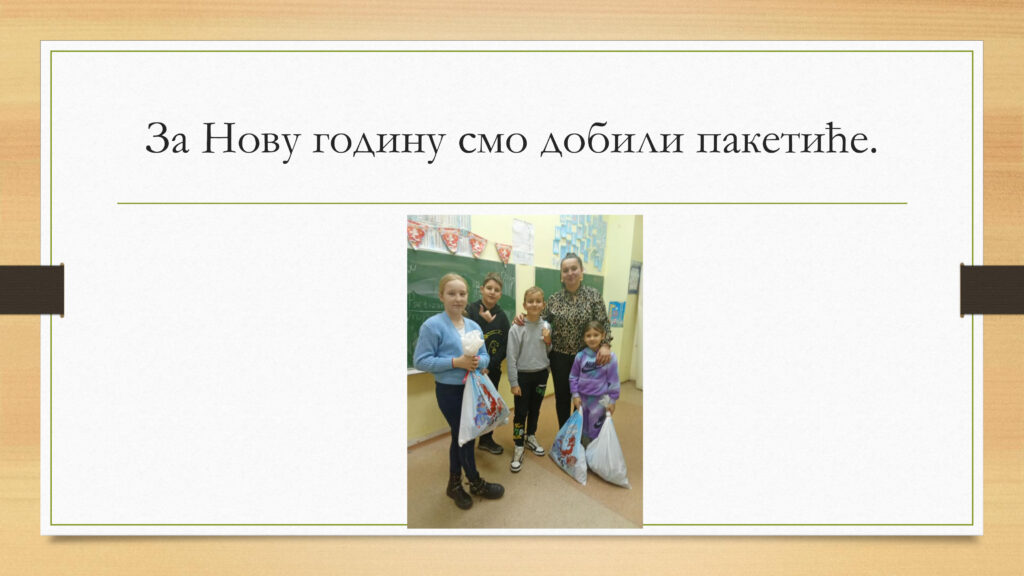 За Нову годину смо добили пакетиће.